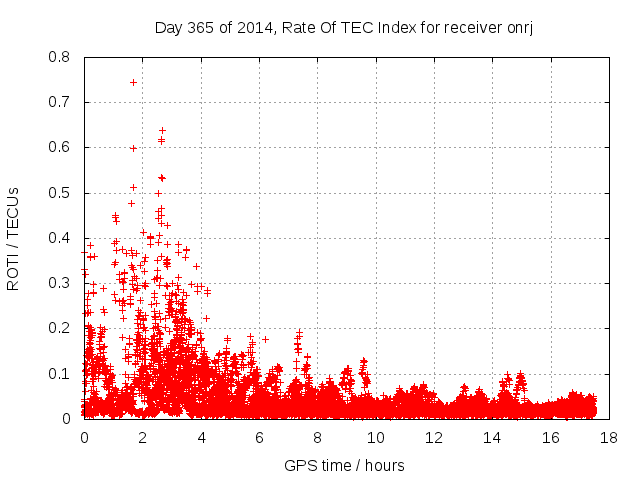 Day 365 of 2014, Rate Of TEC Index for receiver onrj

ROTI / TECUs

0.8
0.7
0.6
0.5
0.4
0.3
0.2
0.1
0

0 2 4 6 8 10 12 14 16 18

GPS time / hours